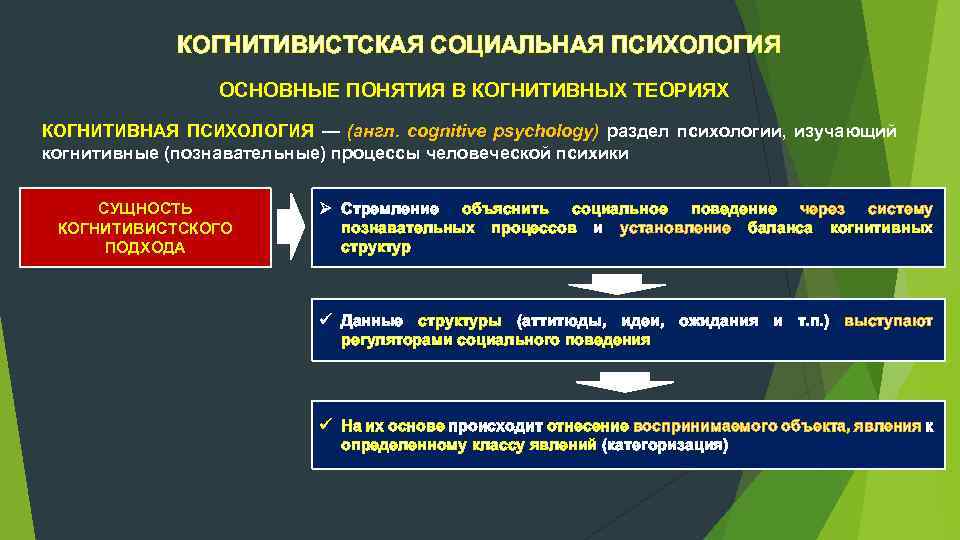 КОГНИТИВИСТСКАЯ СОЦИАЛЬНАЯ ПСИХОЛОГИЯ

ОСНОВНЫЕ ПОНЯТИЯ В КОГНИТИВНЫХ ТЕОРИЯХ

КОГНИТИВНАЯ ПСИХОЛОГИЯ — (англ. cognitive psychology) раздел психологии, изучающий когнитивные (познавательные) процессы человеческой психики

СУЩНОСТЬ КОГНИТИВИСТСКОГО ПОДХОДА

➢ Стремление объяснить социальное поведение через систему познавательных процессов и установление баланса когнитивных структур

✓ Данные структуры (аттитюды, идеи, ожидания и т.п.) выступают регуляторами социального поведения

✓ На их основе происходит отнесение воспринимаемого объекта, явления к определенному классу явлений (категоризация)